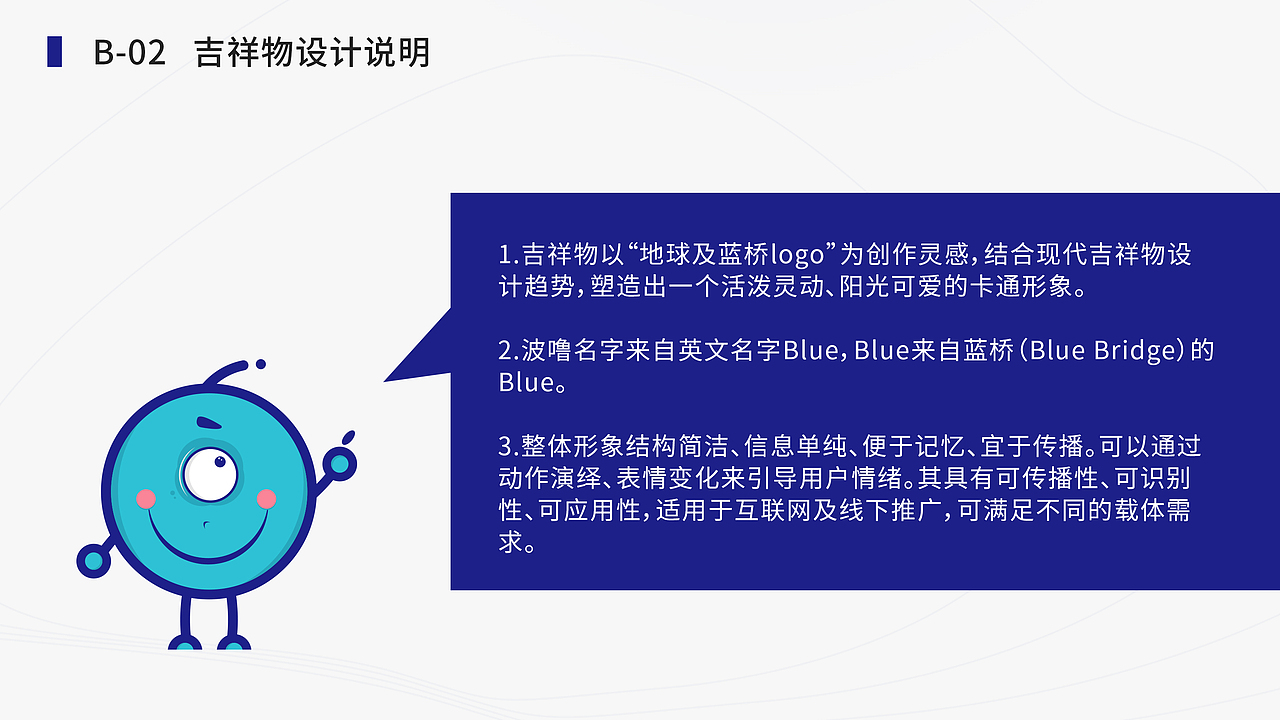 B-02 吉祥物设计说明

1.吉祥物以“地球及蓝桥logo”为创作灵感，结合现代吉祥物设计趋势，塑造出一个活泼灵动、阳光可爱的卡通形象。

2.波噜名字来自英文名字Blue，Blue来自蓝桥（Blue Bridge）的Blue。

3.整体形象结构简洁、信息单纯、便于记忆、宜于传播。可以通过动作演绎、表情变化来引导用户情绪。其具有可传播性、可识别性、可应用性，适用于互联网及线下推广，可满足不同的载体需求。